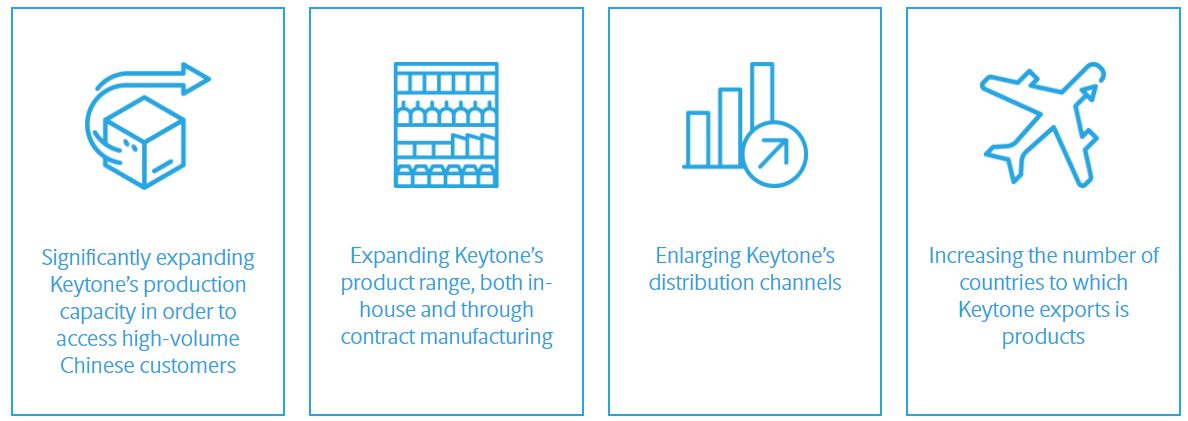 Significantly expanding Keytone's production capacity in order to access high-volume Chinese customers

Expanding Keytone's product range, both in-house and through contract manufacturing

Enlarging Keytone's distribution channels

Increasing the number of countries to which Keytone exports is products